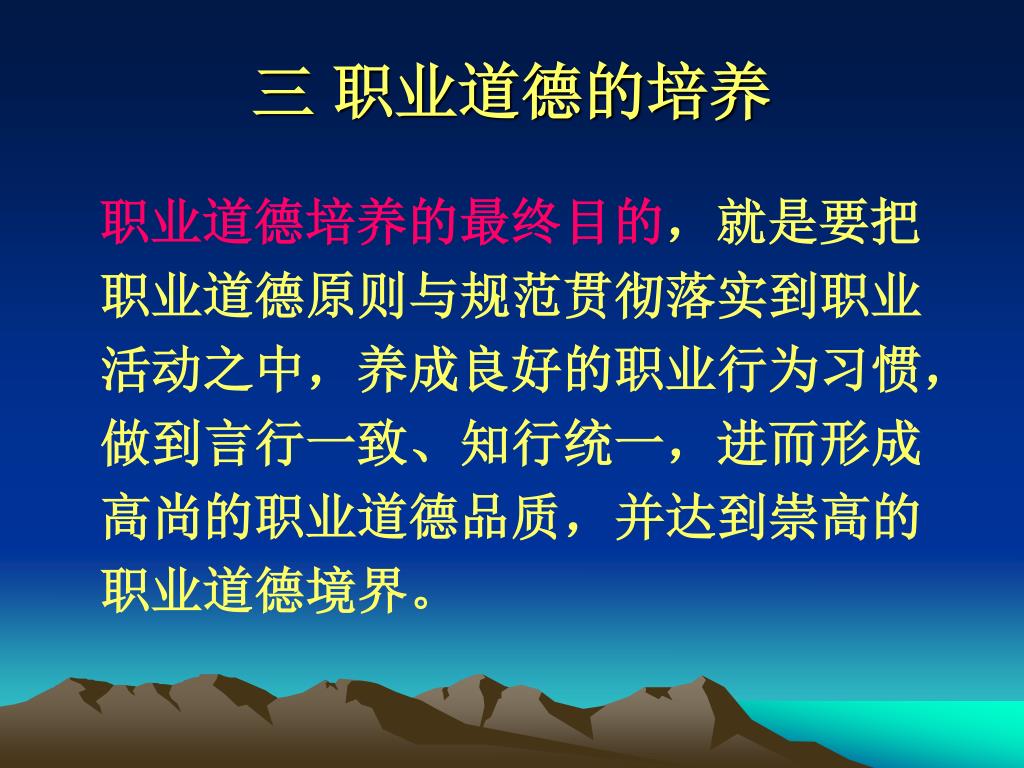 三 职业道德的培养

职业道德培养的最终目的，就是要把职业道德原则与规范贯彻落实到职业活动之中，养成良好的职业行为习惯，做到言行一致、知行统一，进而形成高尚的职业道德品质，并达到崇高的职业道德境界。